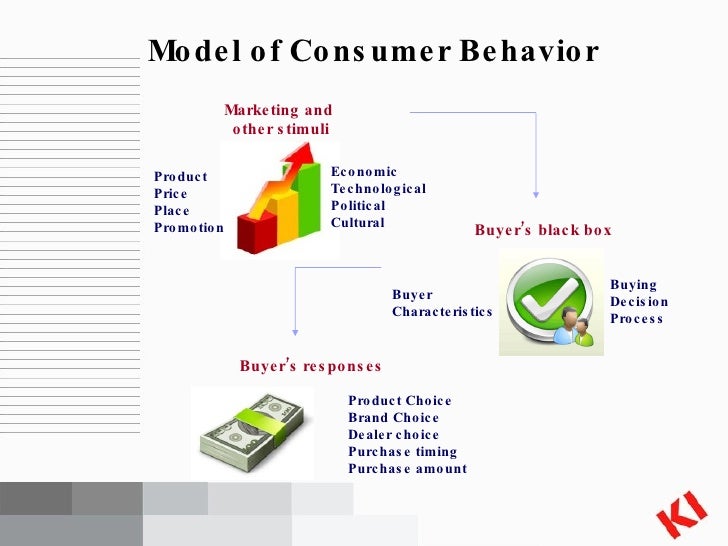 Model of Consumer Behavior

Marketing and other stimuli

Product
Price
Place
Promotion

Economic
Technological
Political
Cultural

Buyer's black box

Buyer Characteristics

Buying Decision Process

Buyer's responses

Product Choice
Brand Choice
Dealer choice
Purchase timing
Purchase amount

KI